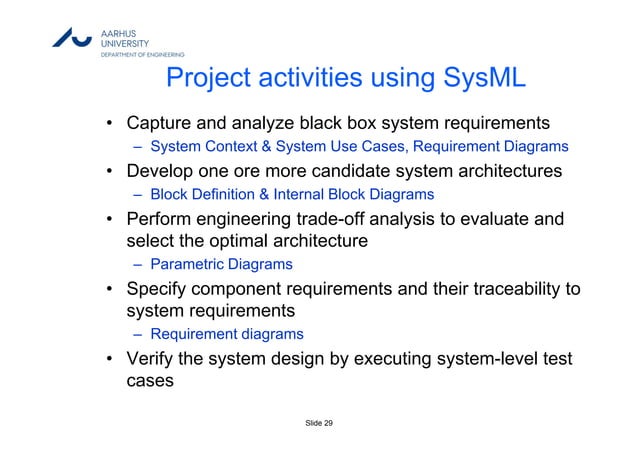 AARHUS
UNIVERSITY
DEPARTMENT OF ENGINEERING

Project activities using SysML

• Capture and analyze black box system requirements
– System Context & System Use Cases, Requirement Diagrams
• Develop one ore more candidate system architectures
– Block Definition & Internal Block Diagrams
• Perform engineering trade-off analysis to evaluate and select the optimal architecture
– Parametric Diagrams
• Specify component requirements and their traceability to system requirements
– Requirement diagrams
• Verify the system design by executing system-level test cases

Slide 29